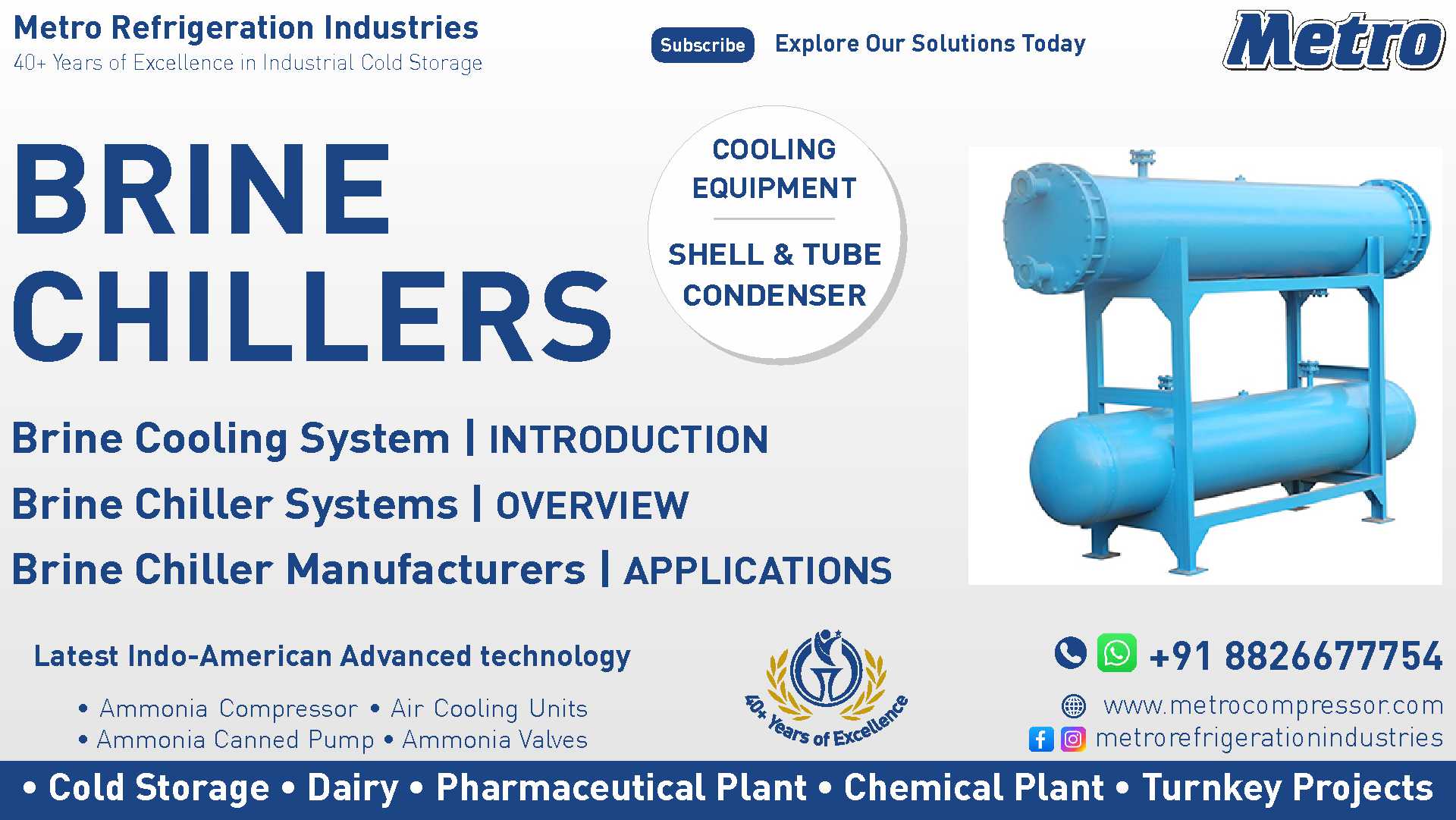 Metro Refrigeration Industries
40+ Years of Excellence in Industrial Cold Storage

Subscribe Explore Our Solutions Today

Metro

BRINE CHILLERS

COOLING EQUIPMENT

SHELL & TUBE CONDENSER

Brine Cooling System | INTRODUCTION
Brine Chiller Systems | OVERVIEW
Brine Chiller Manufacturers | APPLICATIONS

Latest Indo-American Advanced technology

• Ammonia Compressor • Air Cooling Units
• Ammonia Canned Pump • Ammonia Valves

40+ Years of Excellence

+91 8826677754
www.metrocompressor.com
metrorefrigerationindustries

• Cold Storage • Dairy • Pharmaceutical Plant • Chemical Plant • Turnkey Projects